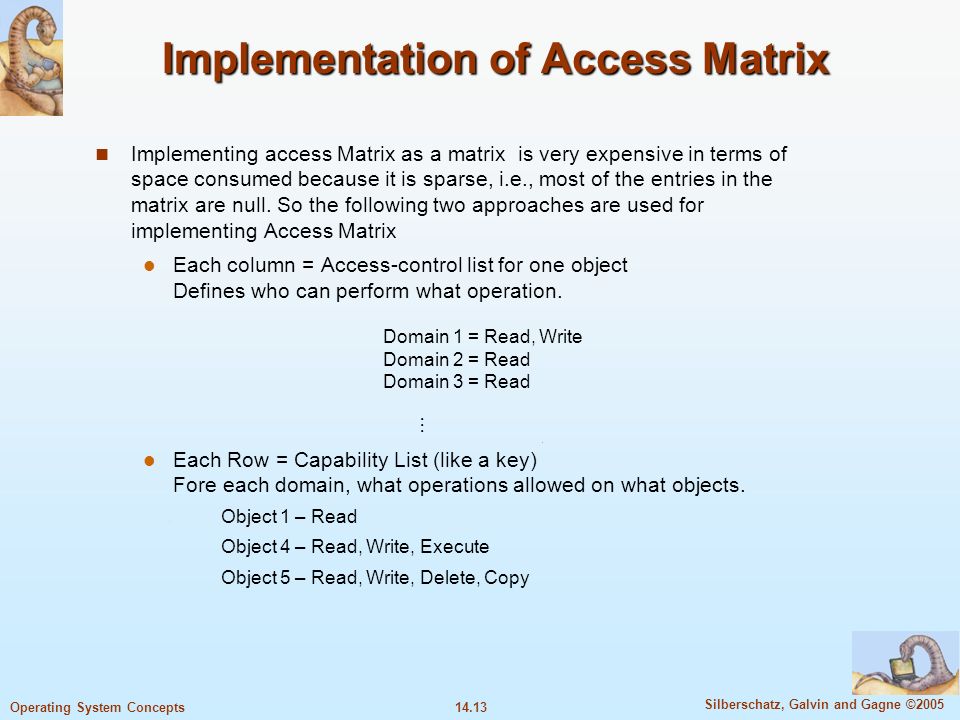 Implementation of Access Matrix

Implementing access Matrix as a matrix is very expensive in terms of space consumed because it is sparse, i.e., most of the entries in the matrix are null. So the following two approaches are used for implementing Access Matrix

Each column = Access-control list for one object
Defines who can perform what operation.

Domain 1 = Read, Write
Domain 2 = Read
Domain 3 = Read
⋮

Each Row = Capability List (like a key)
Fore each domain, what operations allowed on what objects.

Object 1 – Read
Object 4 – Read, Write, Execute
Object 5 – Read, Write, Delete, Copy

Operating System Concepts
14.13
Silberschatz, Galvin and Gagne ©2005